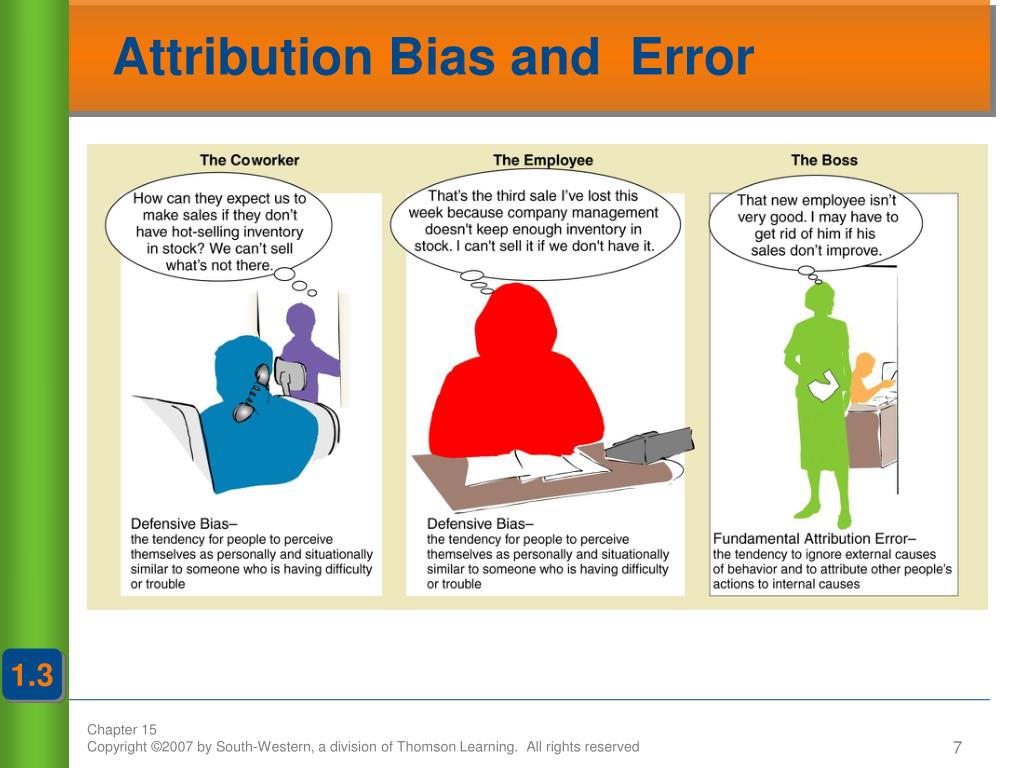 Attribution Bias and Error

The Coworker

How can they expect us to make sales if they don't have hot-selling inventory in stock? We can't sell what's not there.

Defensive Bias–
the tendency for people to perceive themselves as personally and situationally similar to someone who is having difficulty or trouble

The Employee

That's the third sale I've lost this week because company management doesn't keep enough inventory in stock. I can't sell it if we don't have it.

Defensive Bias–
the tendency for people to perceive themselves as personally and situationally similar to someone who is having difficulty or trouble

The Boss

That new employee isn't very good. I may have to get rid of him if his sales don't improve.

Fundamental Attribution Error–
the tendency to ignore external causes of behavior and to attribute other people's actions to internal causes

1.3

Chapter 15
Copyright ©2007 by South-Western, a division of Thomson Learning. All rights reserved

7